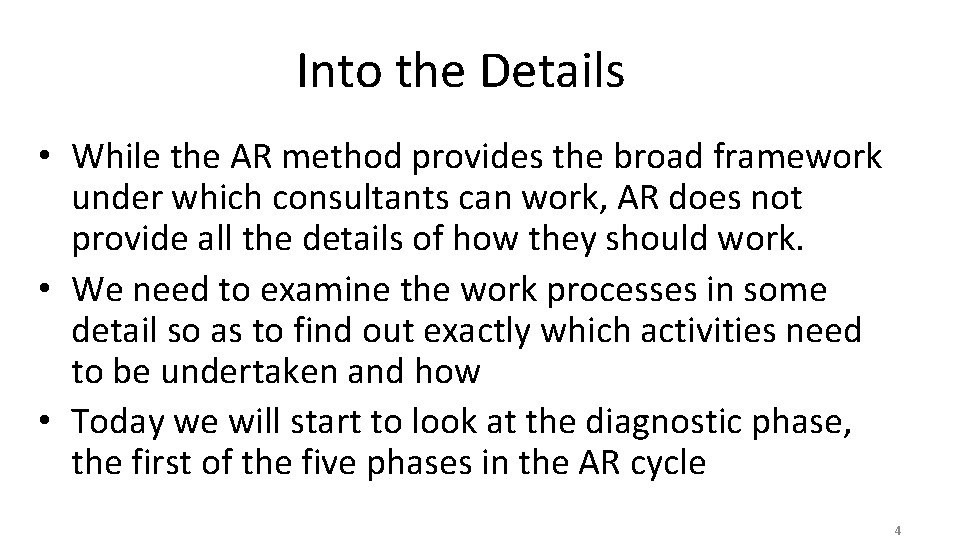 Into the Details

• While the AR method provides the broad framework under which consultants can work, AR does not provide all the details of how they should work.
• We need to examine the work processes in some detail so as to find out exactly which activities need to be undertaken and how
• Today we will start to look at the diagnostic phase, the first of the five phases in the AR cycle

4